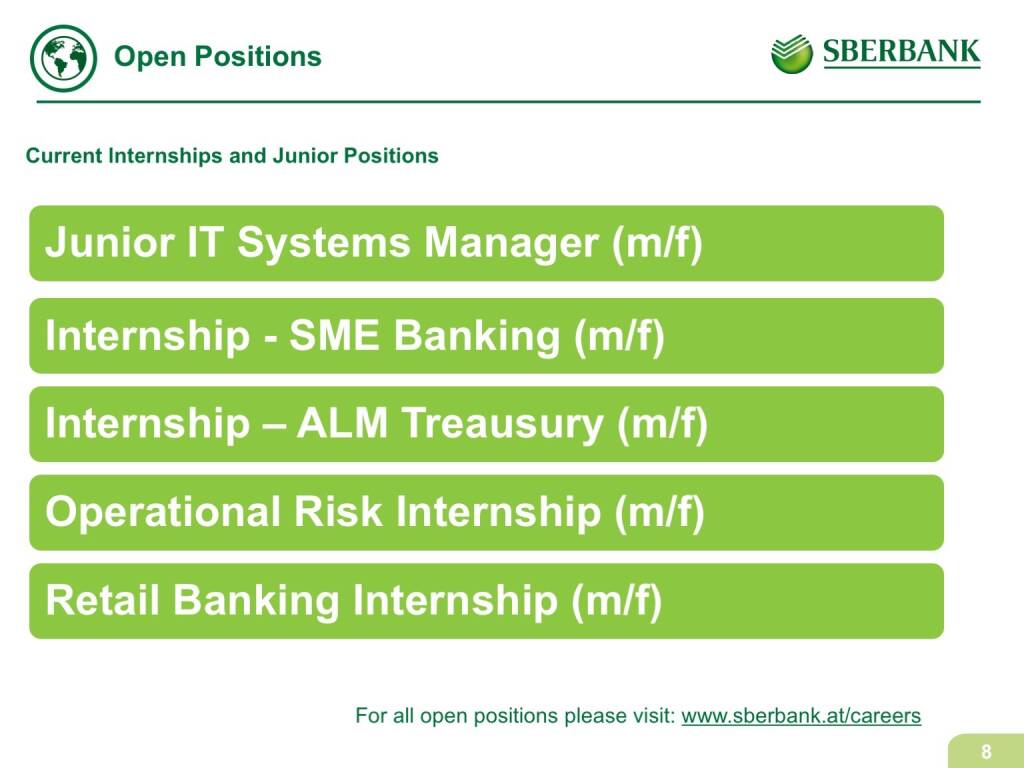 Open Positions

SBERBANK

Current Internships and Junior Positions

Junior IT Systems Manager (m/f)

Internship - SME Banking (m/f)

Internship – ALM Treausury (m/f)

Operational Risk Internship (m/f)

Retail Banking Internship (m/f)

For all open positions please visit: www.sberbank.at/careers

8